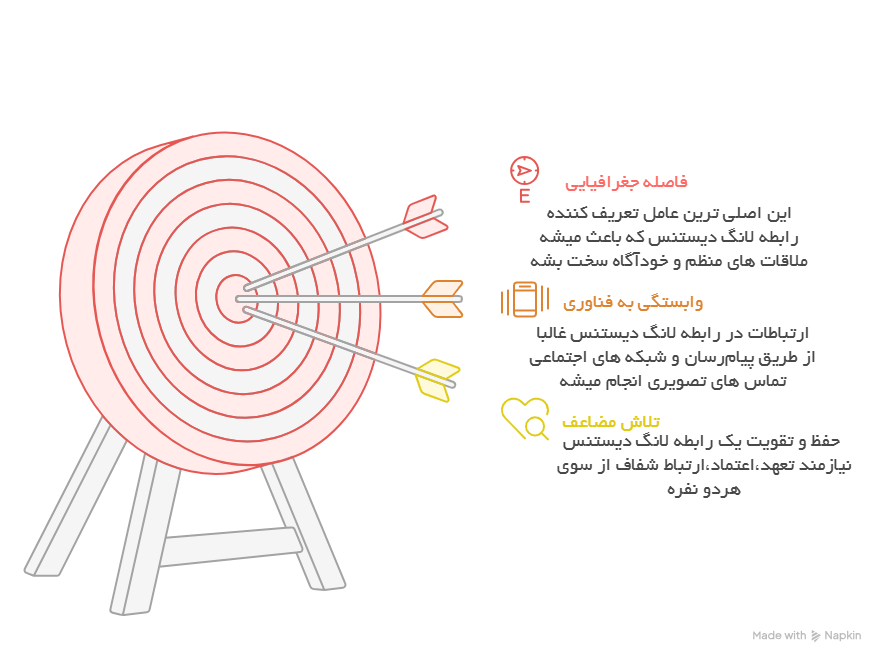 E

فاصله جغرافیایی

این اصلی ترین عامل تعریف کننده رابطه لانگ دیستنس که باعث میشه ملاقات های منظم و خودآگاه سخت بشه

وابستگی به فناوری

ارتباطات در رابطه لانگ دیستنس غالبا از طریق پیام‌رسان و شبکه های اجتماعی تماس های تصویری انجام میشه

تلاش مضاعف

حفظ و تقویت یک رابطه لانگ دیستنس نیازمند تعهد،اعتماد،ارتباط شفاف از سوی هردو نفره

Made with Napkin